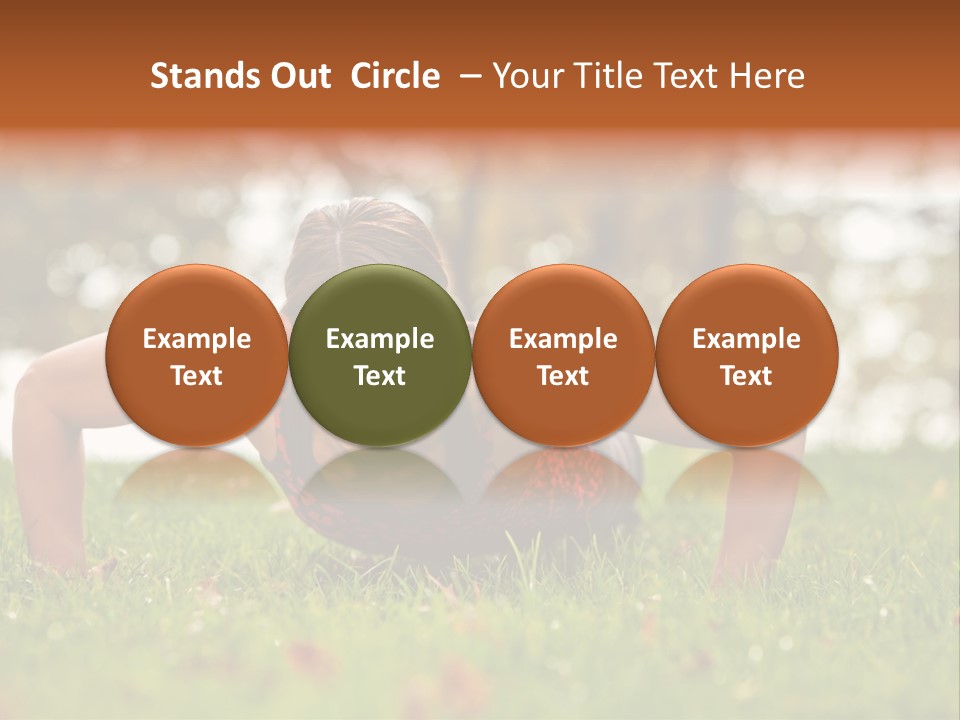 Stands Out Circle – Your Title Text Here

Example Text

Example Text

Example Text

Example Text